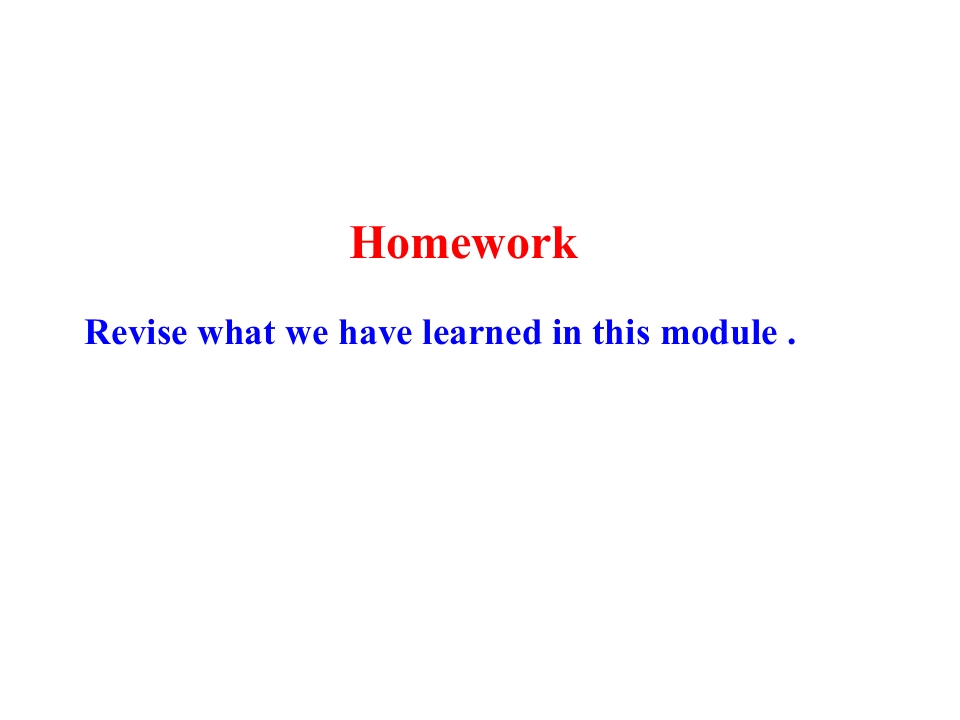 Homework

Revise what we have learned in this module .